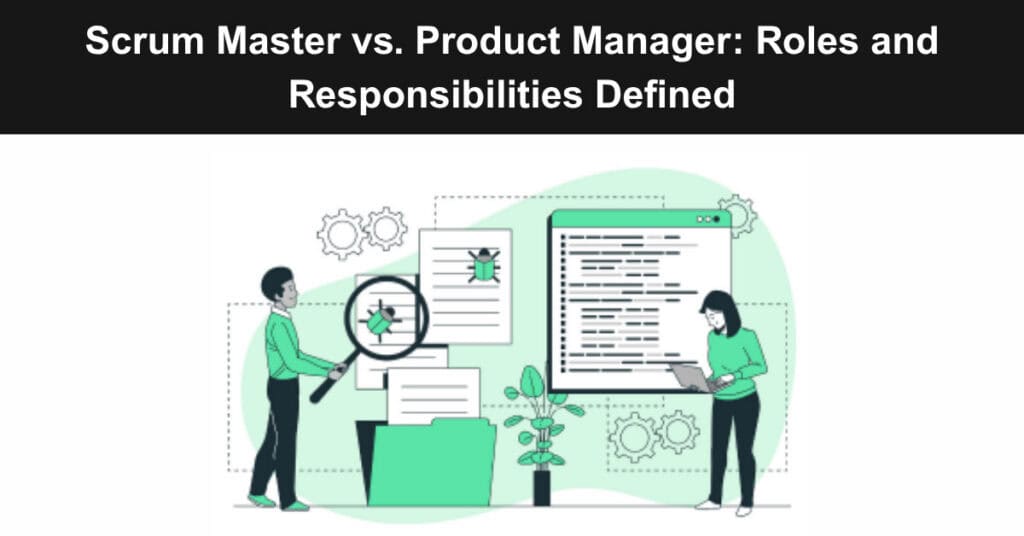 Scrum Master vs. Product Manager: Roles and Responsibilities Defined